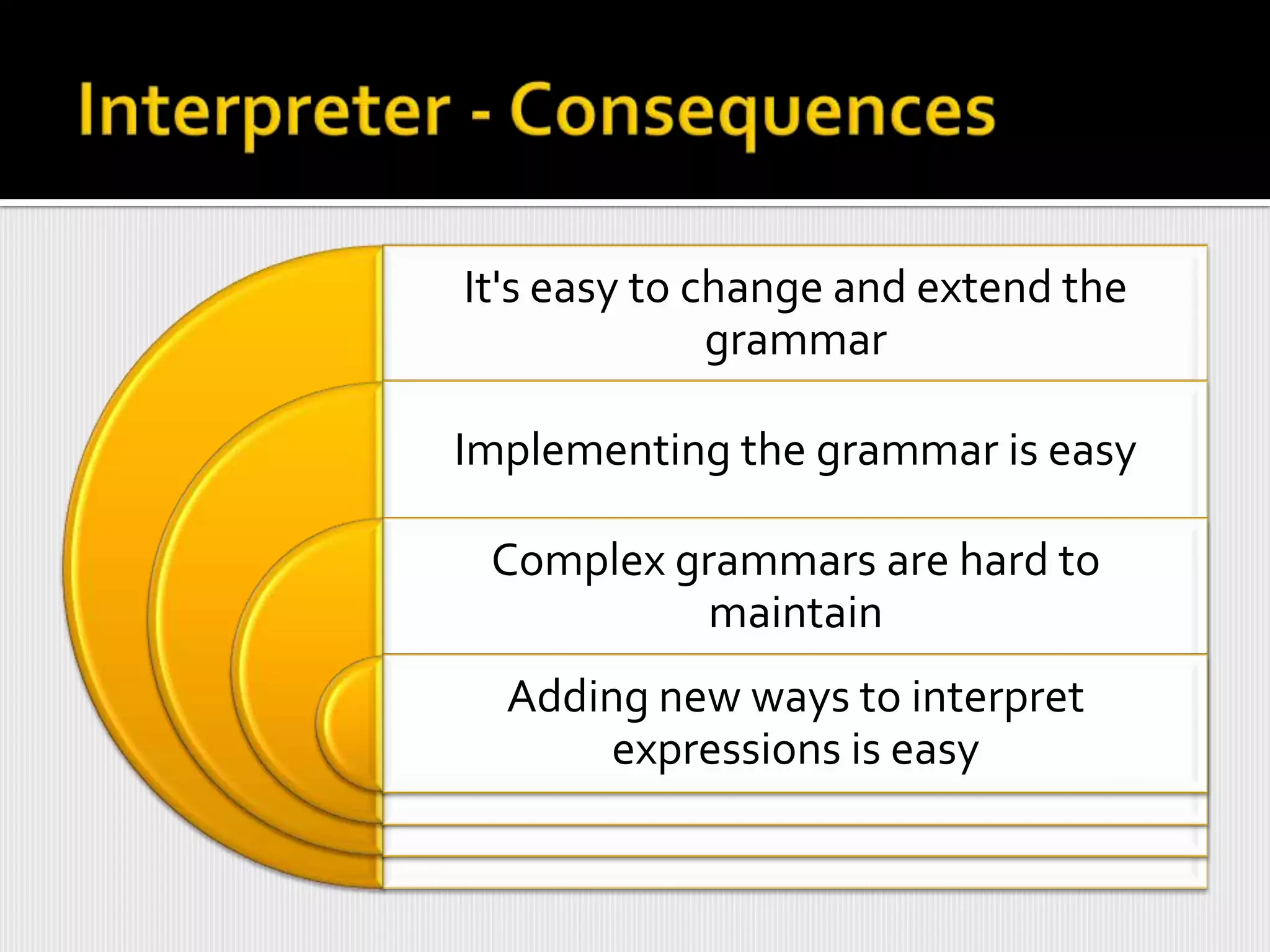 Interpreter - Consequences

It's easy to change and extend the grammar

Implementing the grammar is easy

Complex grammars are hard to maintain

Adding new ways to interpret expressions is easy